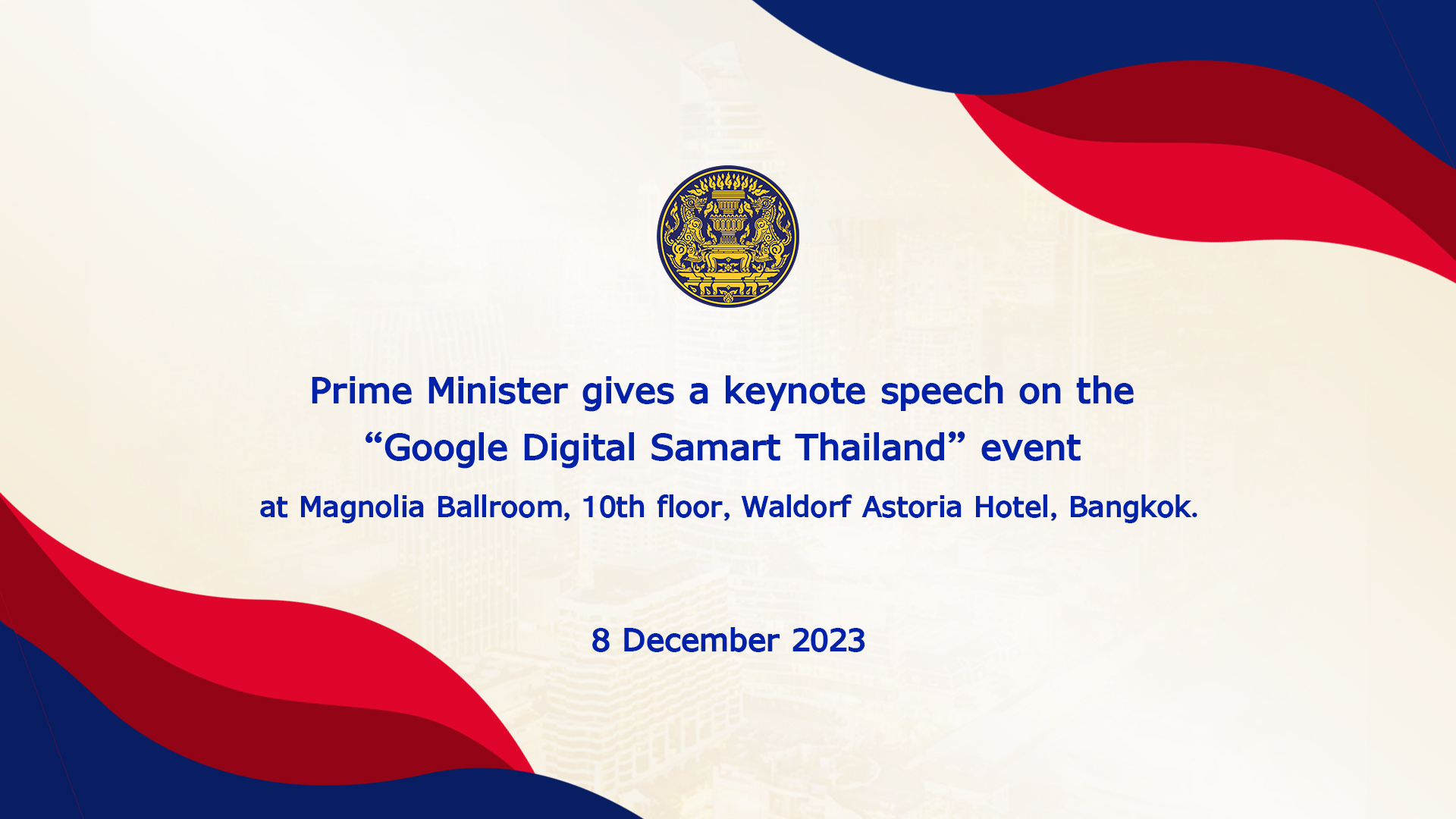 Prime Minister gives a keynote speech on the
“Google Digital Samart Thailand” event
at Magnolia Ballroom, 10th floor, Waldorf Astoria Hotel, Bangkok.

8 December 2023